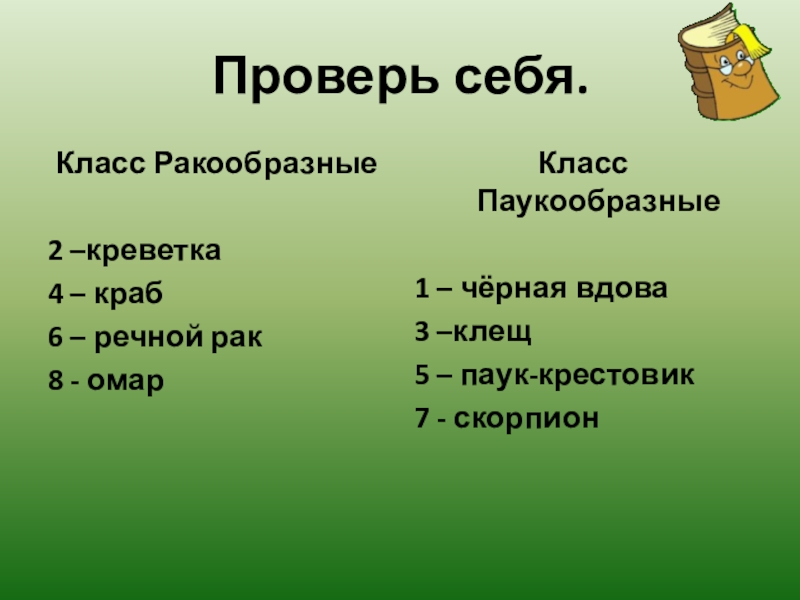 Проверь себя.

Класс Ракообразные

2 –креветка
4 – краб
6 – речной рак
8 - омар

Класс Паукообразные

1 – чёрная вдова
3 –клещ
5 – паук-крестовик
7 - скорпион